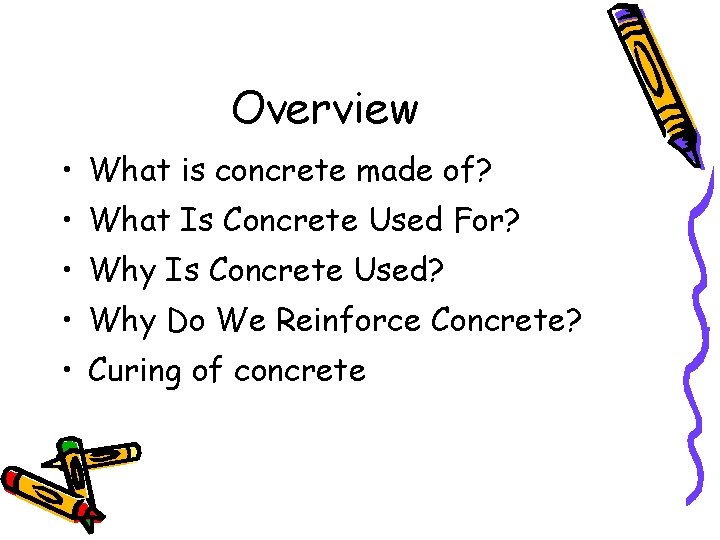 Overview

• What is concrete made of?
• What Is Concrete Used For?
• Why Is Concrete Used?
• Why Do We Reinforce Concrete?
• Curing of concrete